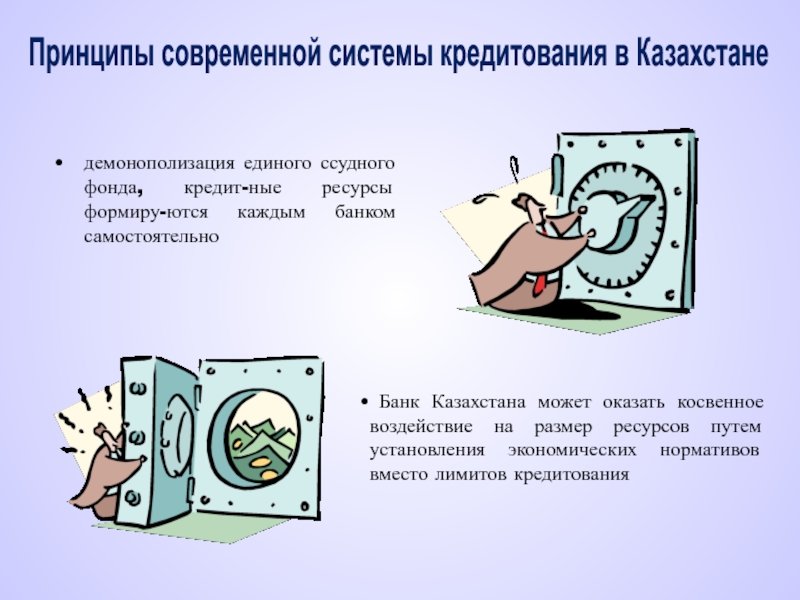 Принципы современной системы кредитования в Казахстане

• демонополизация единого ссудного фонда, кредит-ные ресурсы формиру-ются каждым банком самостоятельно

• Банк Казахстана может оказать косвенное воздействие на размер ресурсов путем установления экономических нормативов вместо лимитов кредитования